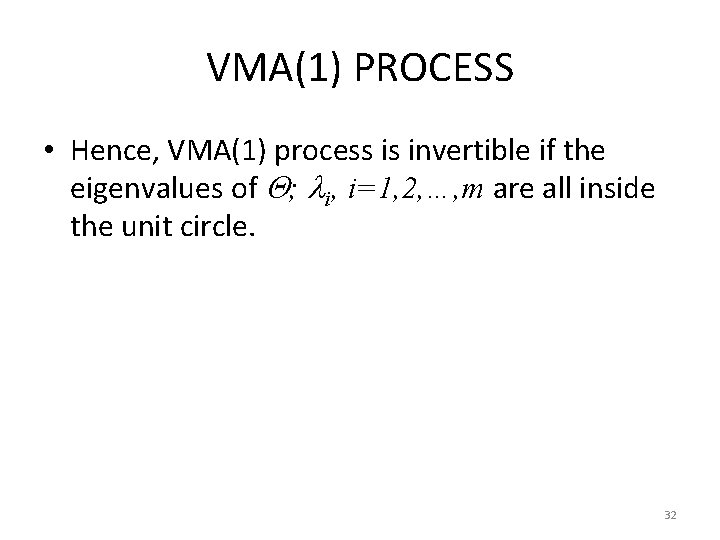 VMA(1) PROCESS

• Hence, VMA(1) process is invertible if the eigenvalues of $\Theta$; $\lambda_i$, $i=1,2,\ldots,m$ are all inside the unit circle.

32